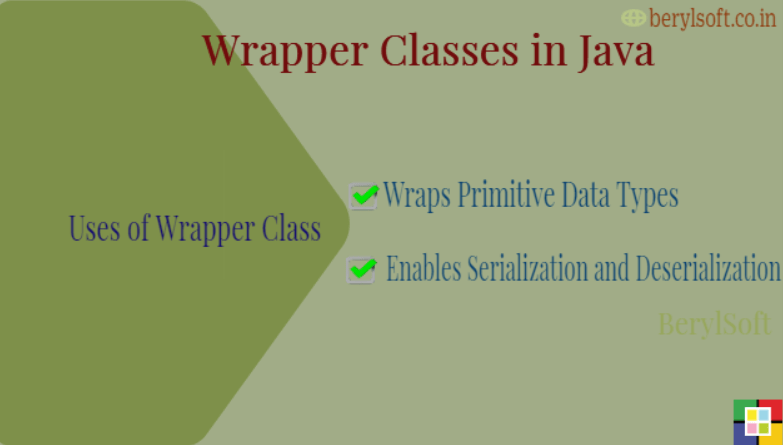 berylsoft.co.in

Wrapper Classes in Java

Uses of Wrapper Class

Wraps Primitive Data Types

Enables Serialization and Deserialization

BerylSoft